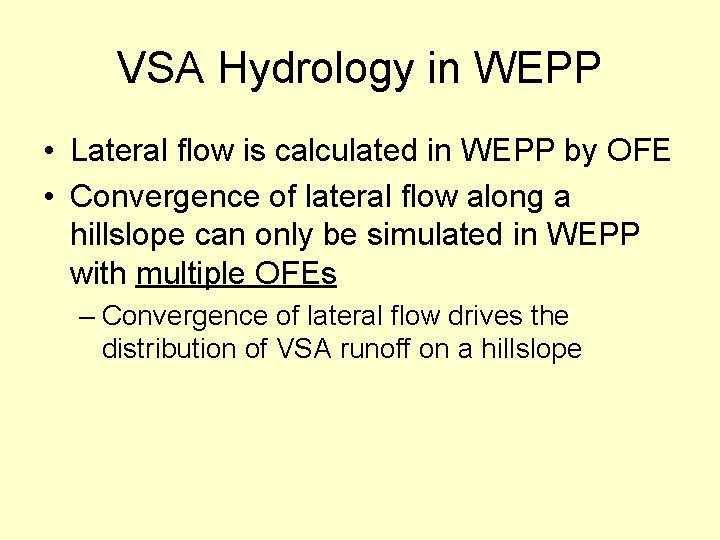 VSA Hydrology in WEPP

• Lateral flow is calculated in WEPP by OFE

• Convergence of lateral flow along a hillslope can only be simulated in WEPP with multiple OFEs

– Convergence of lateral flow drives the distribution of VSA runoff on a hillslope